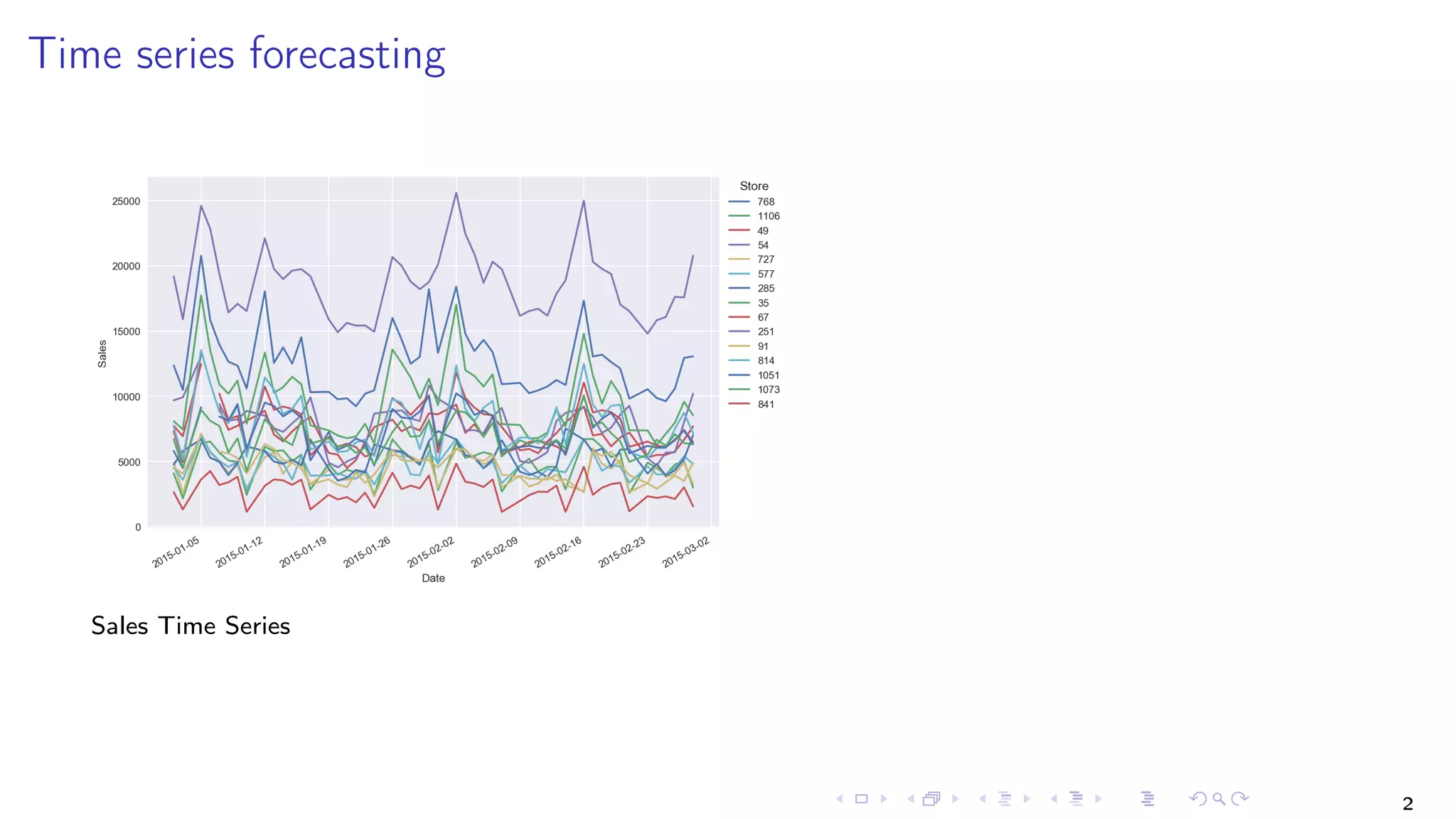 Time series forecasting

25000
20000
15000
10000
5000
0

Sales

2015-01-05
2015-01-12
2015-01-19
2015-01-26
2015-02-02
2015-02-09
2015-02-16
2015-02-23
2015-03-02

Date

Store
768
1106
49
54
727
577
285
35
67
251
91
814
1051
1073
841

Sales Time Series

2